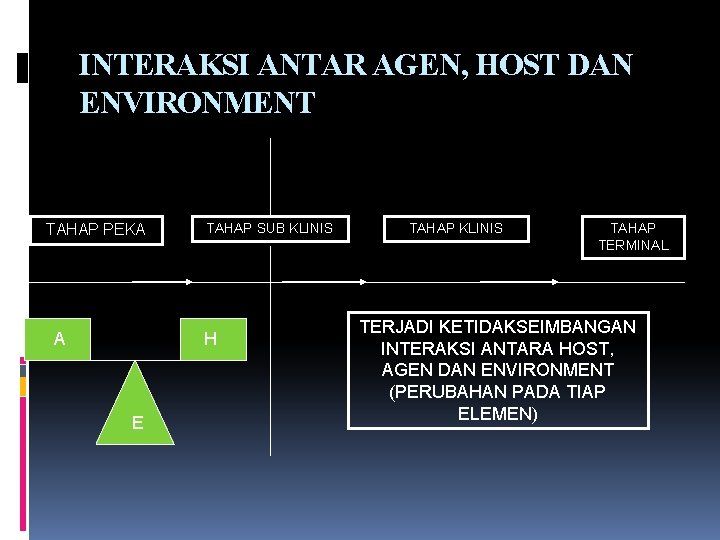 INTERAKSI ANTAR AGEN, HOST DAN ENVIRONMENT

TAHAP PEKA

TAHAP SUB KLINIS

TAHAP KLINIS

TAHAP TERMINAL

A

H

E

TERJADI KETIDAKSEIMBANGAN INTERAKSI ANTARA HOST, AGEN DAN ENVIRONMENT (PERUBAHAN PADA TIAP ELEMEN)